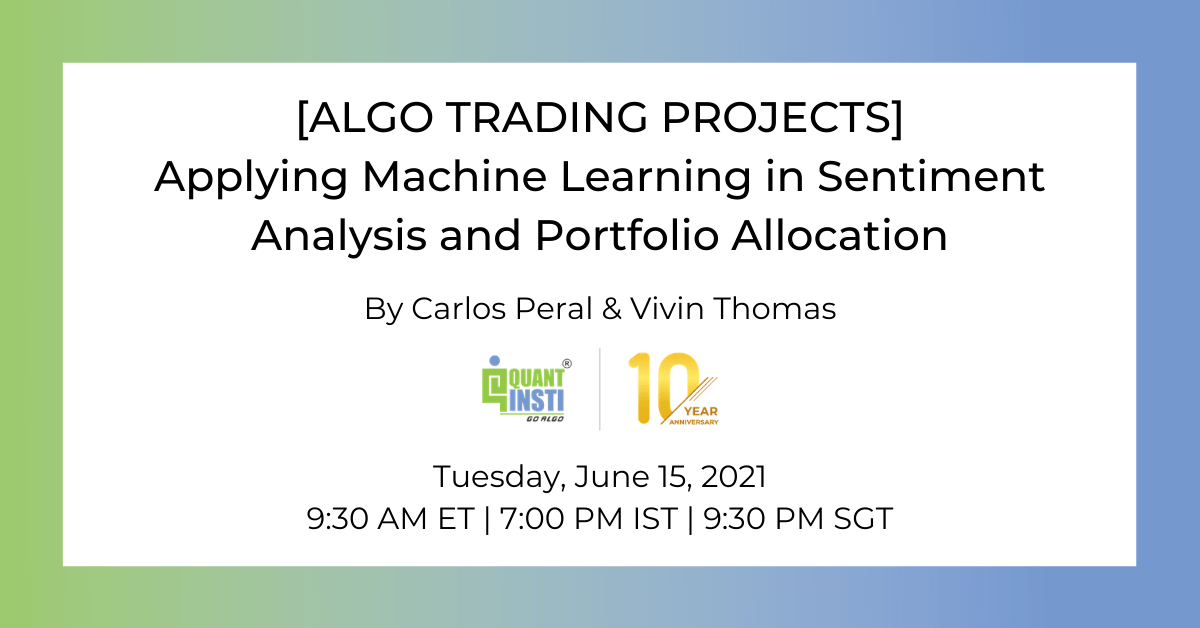 [ALGO TRADING PROJECTS]
Applying Machine Learning in Sentiment Analysis and Portfolio Allocation

By Carlos Peral & Vivin Thomas

QUANT INSTI®
GO ALGO

10 YEAR ANNIVERSARY

Tuesday, June 15, 2021
9:30 AM ET | 7:00 PM IST | 9:30 PM SGT